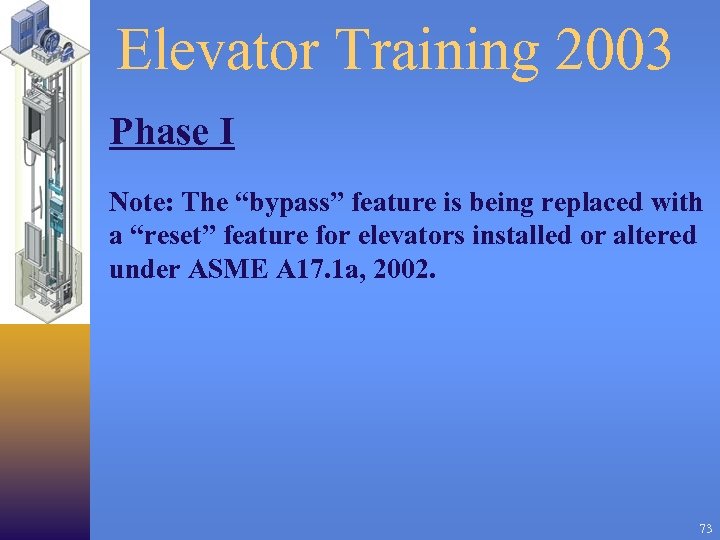 Elevator Training 2003

Phase I

Note: The “bypass” feature is being replaced with a “reset” feature for elevators installed or altered under ASME A17.1a, 2002.

73